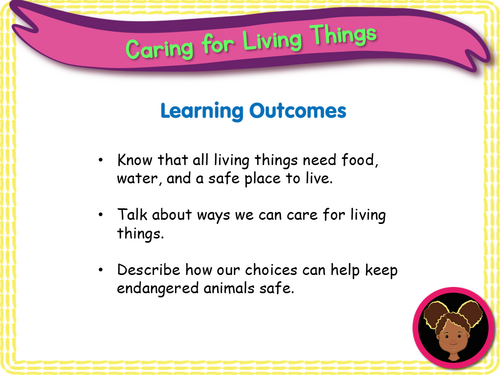 Caring for Living Things

Learning Outcomes

• Know that all living things need food, water, and a safe place to live.

• Talk about ways we can care for living things.

• Describe how our choices can help keep endangered animals safe.